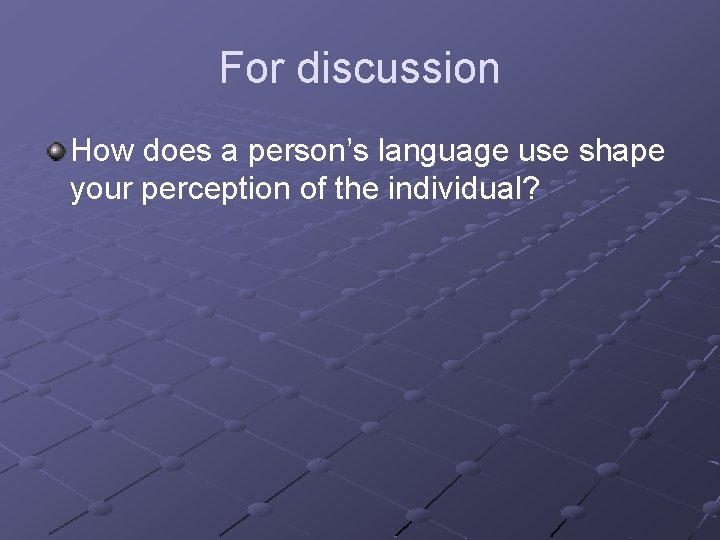 For discussion

How does a person’s language use shape your perception of the individual?